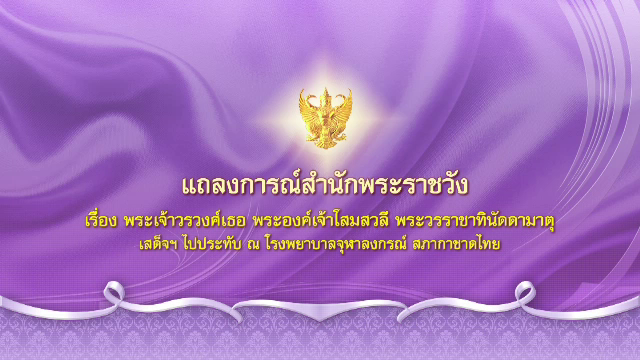 แถลงการณ์สำนักพระราชวัง

เรื่อง พระเจ้าวรวงศ์เธอ พระองค์เจ้าโสมสวลี พระวรราชาทินัดดามาตุ เสด็จฯ ไปประทับ ณ โรงพยาบาลจุฬาลงกรณ์ สภากาชาดไทย